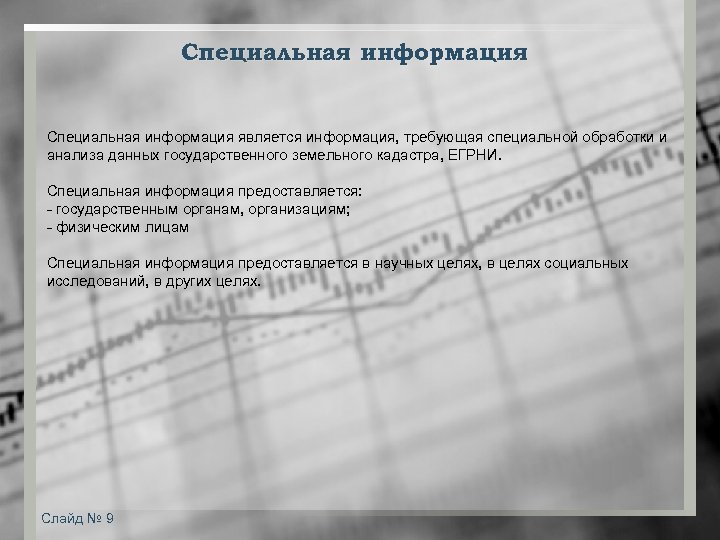 Специальная информация

Специальная информация является информация, требующая специальной обработки и анализа данных государственного земельного кадастра, ЕГРНИ.

Специальная информация предоставляется:
- государственным органам, организациям;
- физическим лицам

Специальная информация предоставляется в научных целях, в целях социальных исследований, в других целях.

Слайд № 9